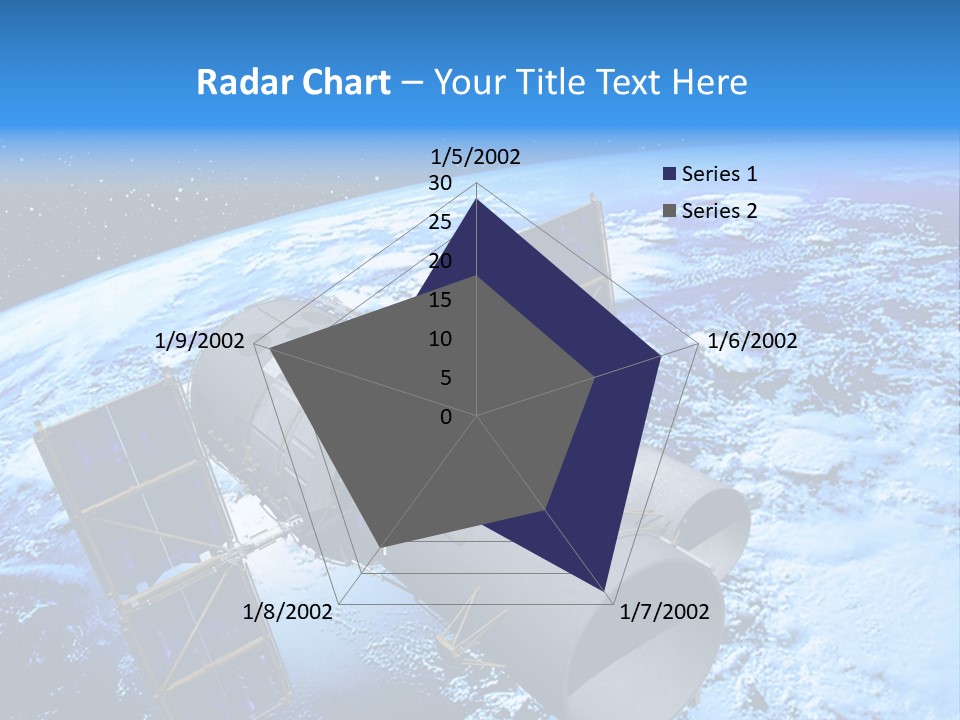 Radar Chart – Your Title Text Here

1/5/2002

30
25
20
15
10
5
0

1/6/2002

1/7/2002

1/8/2002

1/9/2002

Series 1
Series 2